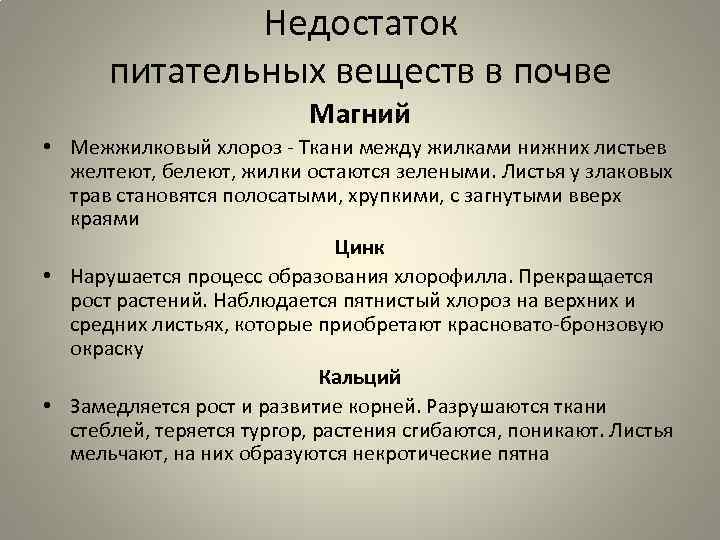 Недостаток питательных веществ в почве

Магний

• Межжилковый хлороз - Ткани между жилками нижних листьев желтеют, белеют, жилки остаются зелеными. Листья у злаковых трав становятся полосатыми, хрупкими, с загнутыми вверх краями

Цинк

• Нарушается процесс образования хлорофилла. Прекращается рост растений. Наблюдается пятнистый хлороз на верхних и средних листьях, которые приобретают красновато-бронзовую окраску

Кальций

• Замедляется рост и развитие корней. Разрушаются ткани стеблей, теряется тургор, растения сгибаются, поникают. Листья мельчают, на них образуются некротические пятна